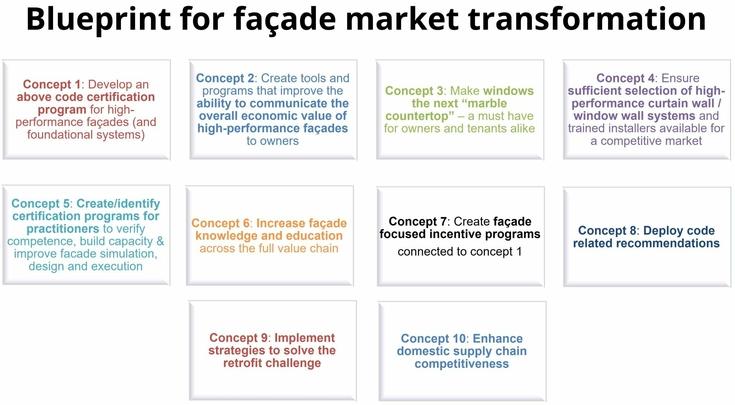 Blueprint for façade market transformation

Concept 1: Develop an above code certification program for high-performance façades (and foundational systems)

Concept 2: Create tools and programs that improve the ability to communicate the overall economic value of high-performance façades to owners

Concept 3: Make windows the next "marble countertop" – a must have for owners and tenants alike

Concept 4: Ensure sufficient selection of high-performance curtain wall / window wall systems and trained installers available for a competitive market

Concept 5: Create/identify certification programs for practitioners to verify competence, build capacity & improve facade simulation, design and execution

Concept 6: Increase façade knowledge and education across the full value chain

Concept 7: Create façade focused incentive programs connected to concept 1

Concept 8: Deploy code related recommendations

Concept 9: Implement strategies to solve the retrofit challenge

Concept 10: Enhance domestic supply chain competitiveness